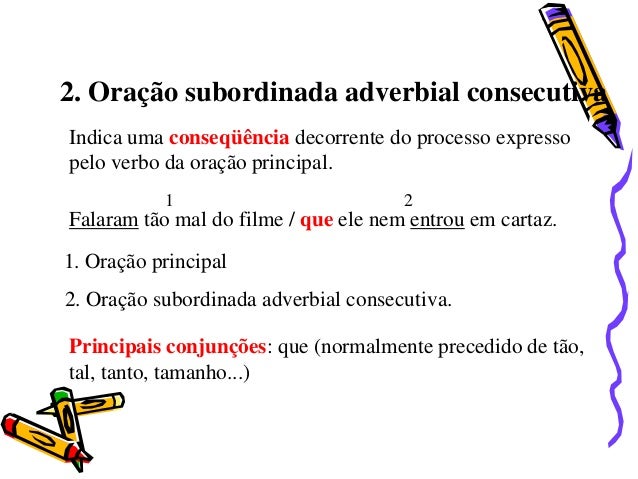 2. Oração subordinada adverbial consecutiva

Indica uma conseqüência decorrente do processo expresso pelo verbo da oração principal.

1 2
Falaram tão mal do filme / que ele nem entrou em cartaz.

1. Oração principal

2. Oração subordinada adverbial consecutiva.

Principais conjunções: que (normalmente precedido de tão, tal, tanto, tamanho...)